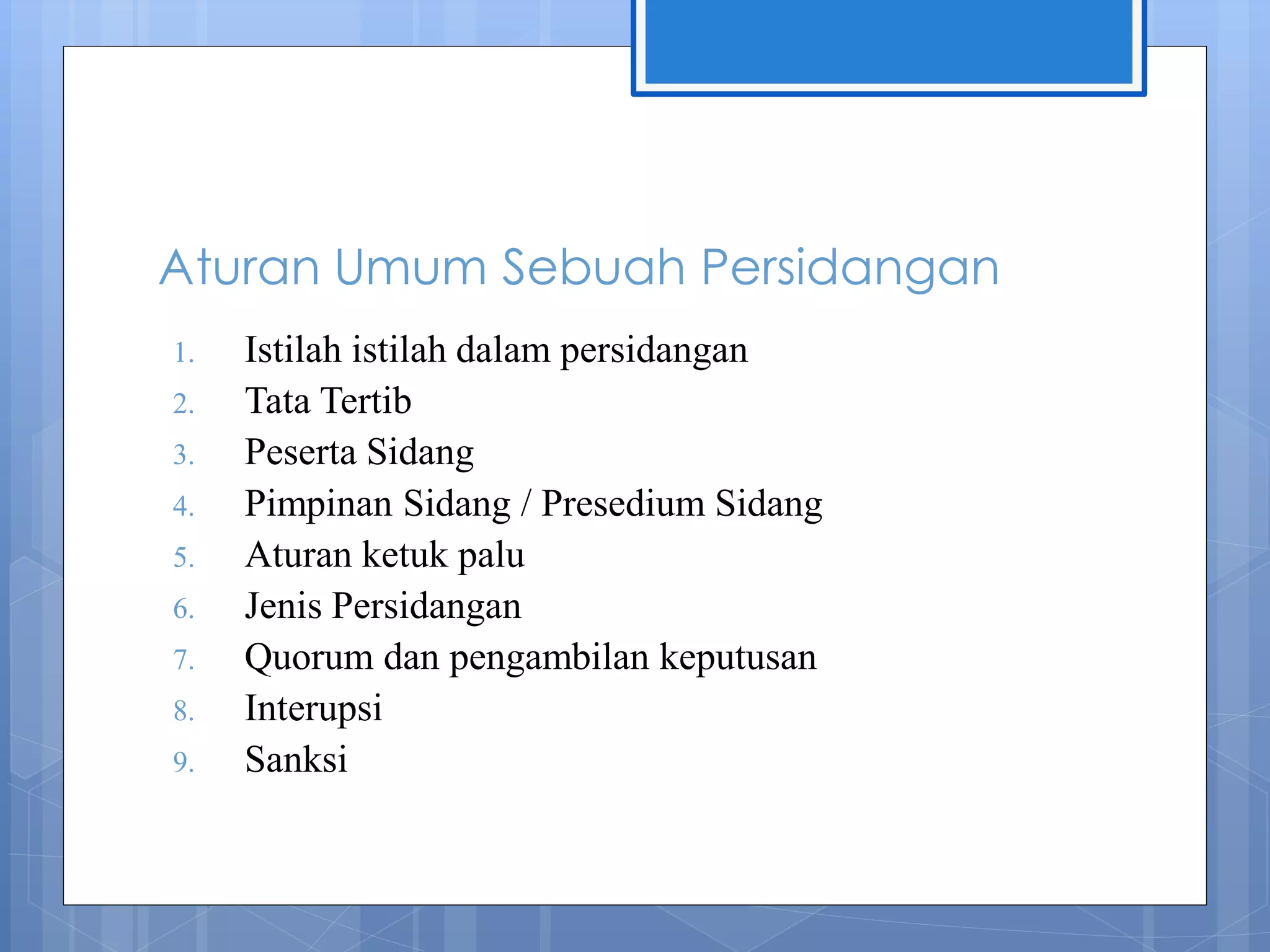 Aturan Umum Sebuah Persidangan

1. Istilah istilah dalam persidangan
2. Tata Tertib
3. Peserta Sidang
4. Pimpinan Sidang / Presedium Sidang
5. Aturan ketuk palu
6. Jenis Persidangan
7. Quorum dan pengambilan keputusan
8. Interupsi
9. Sanksi